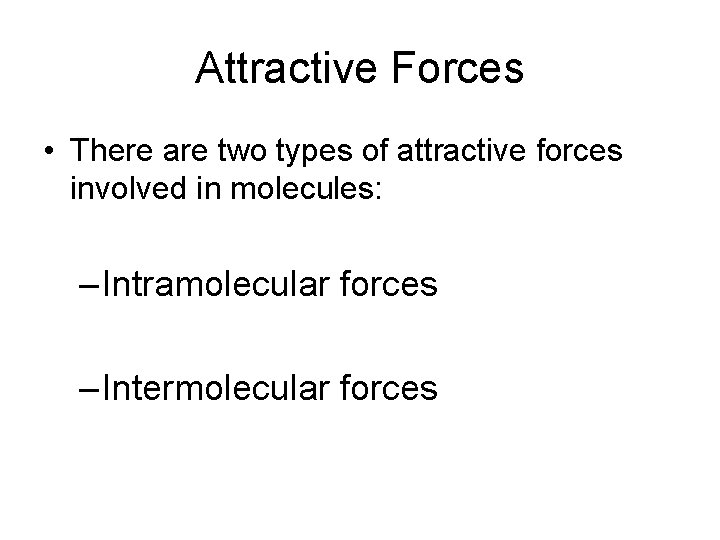 Attractive Forces

• There are two types of attractive forces involved in molecules:

– Intramolecular forces

– Intermolecular forces